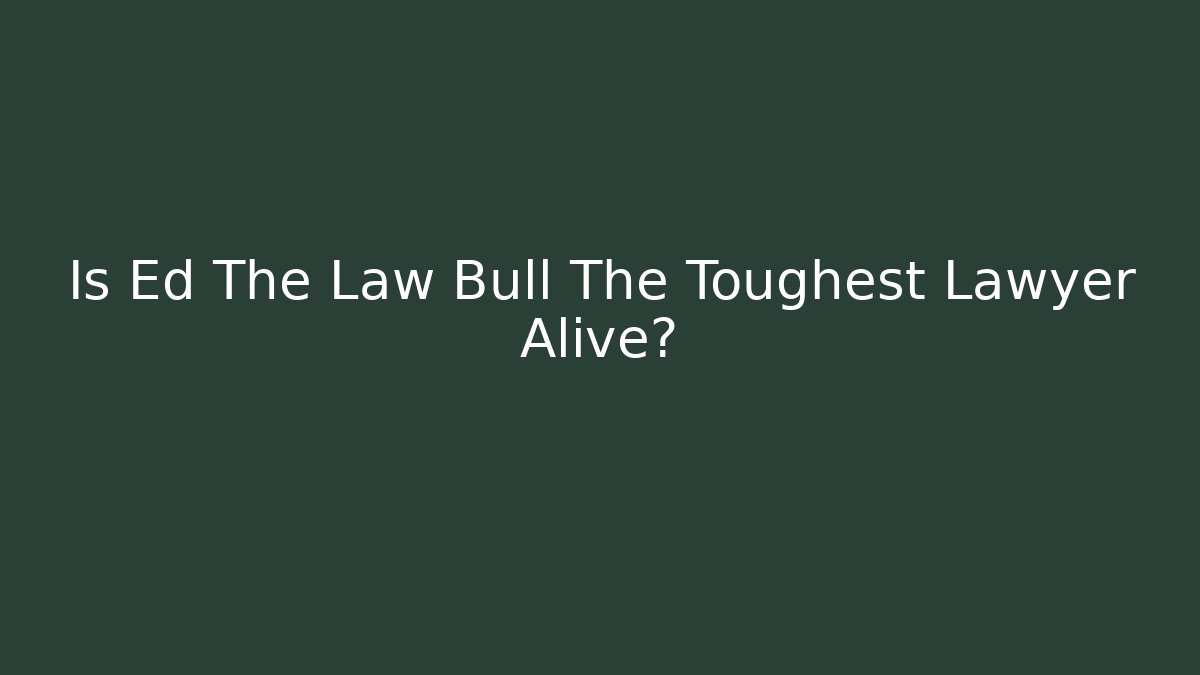 Is Ed The Law Bull The Toughest Lawyer Alive?